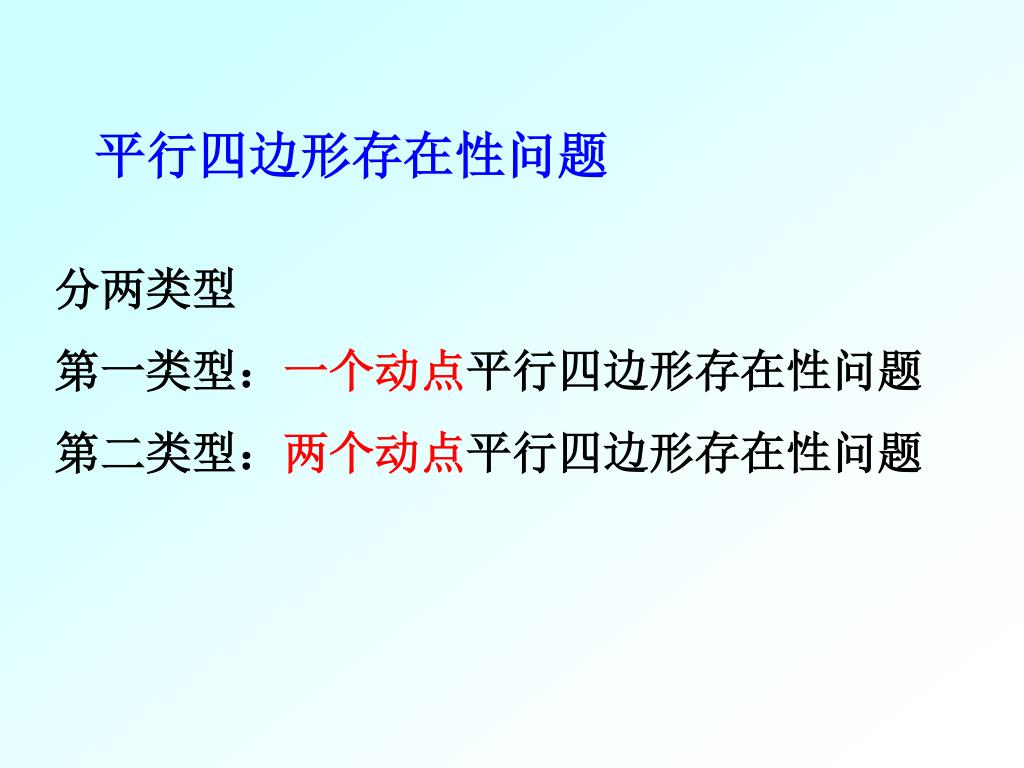 平行四边形存在性问题

分两类型

第一类型：一个动点平行四边形存在性问题

第二类型：两个动点平行四边形存在性问题